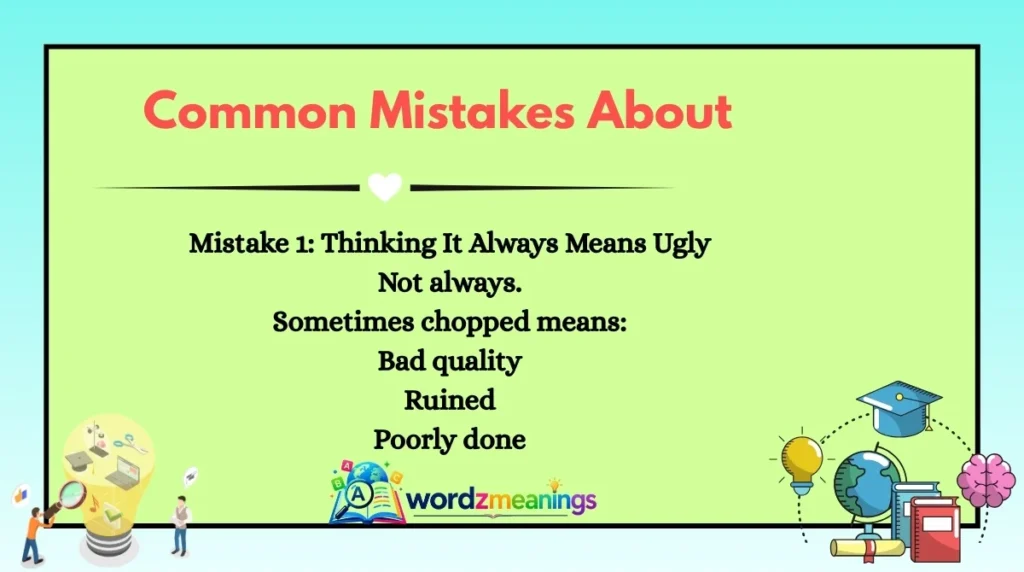 Common Mistakes About

Mistake 1: Thinking It Always Means Ugly
Not always.
Sometimes chopped means:
Bad quality
Ruined
Poorly done

wordzmeanings